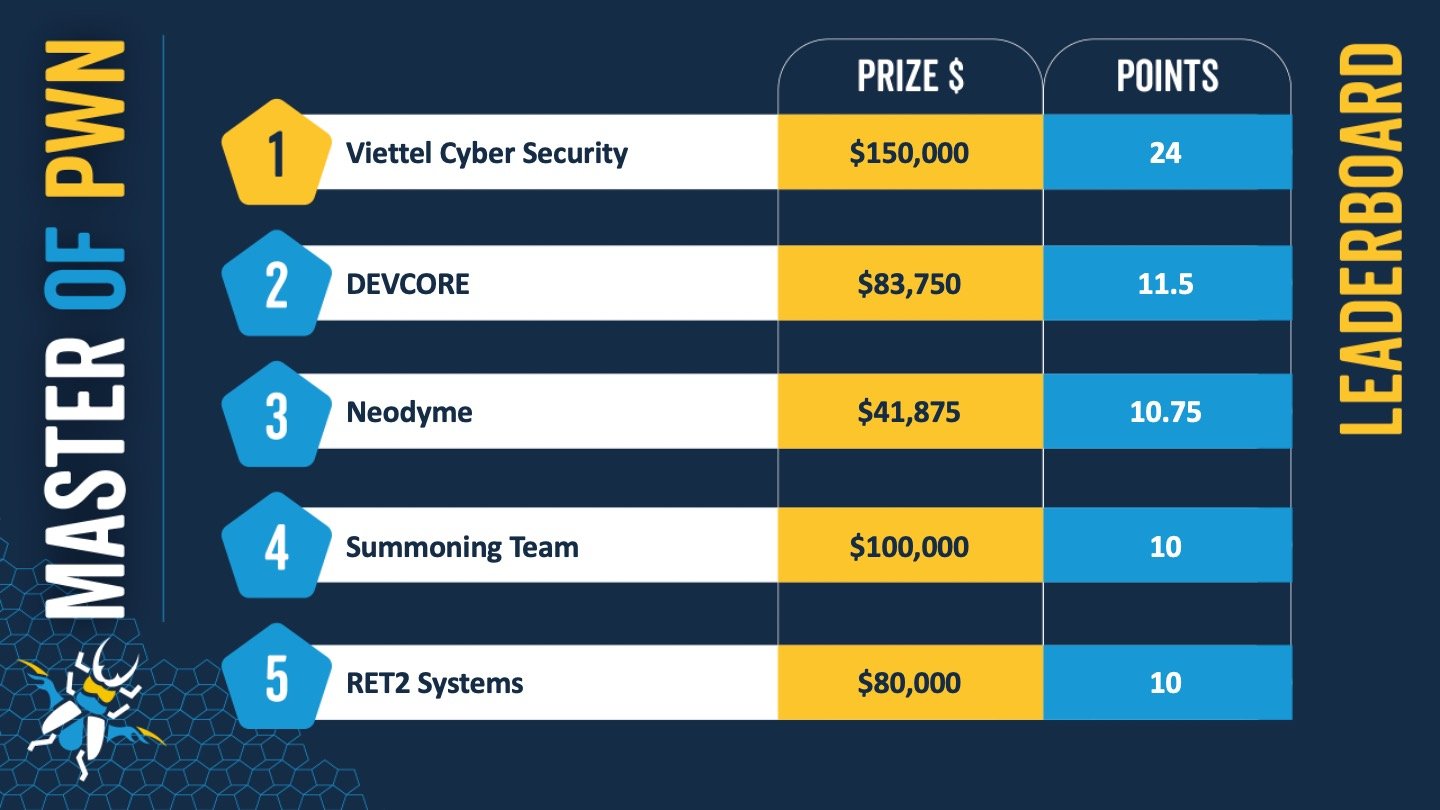 MASTER OF PWN

|  |  | PRIZE $ | POINTS |
|---|---|---|---|
| 1 | Viettel Cyber Security | $150,000 | 24 |
| 2 | DEVCORE | $83,750 | 11.5 |
| 3 | Neodyme | $41,875 | 10.75 |
| 4 | Summoning Team | $100,000 | 10 |
| 5 | RET2 Systems | $80,000 | 10 |

LEADERBOARD